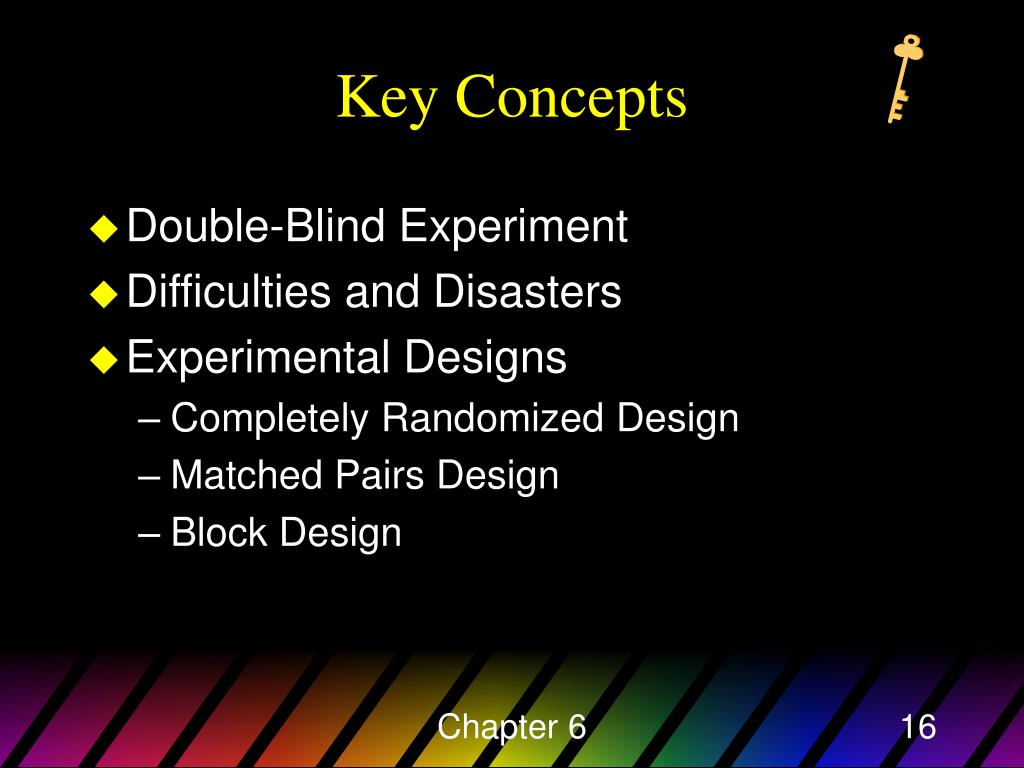 Key Concepts

◆ Double-Blind Experiment
◆ Difficulties and Disasters
◆ Experimental Designs
– Completely Randomized Design
– Matched Pairs Design
– Block Design

Chapter 6

16